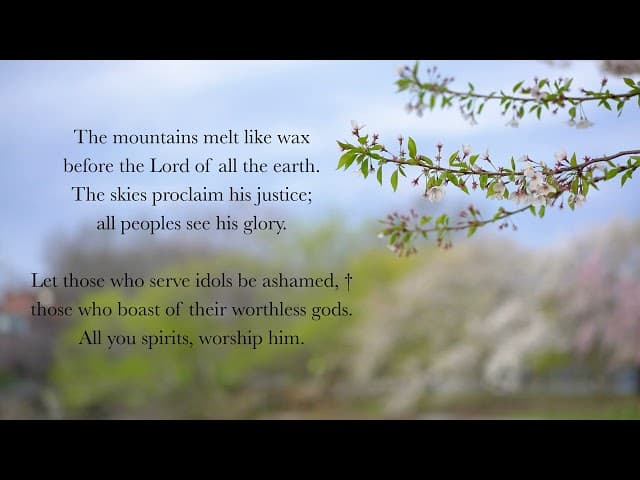 The mountains melt like wax
before the Lord of all the earth.
The skies proclaim his justice;
all peoples see his glory.

Let those who serve idols be ashamed, †
those who boast of their worthless gods.
All you spirits, worship him.